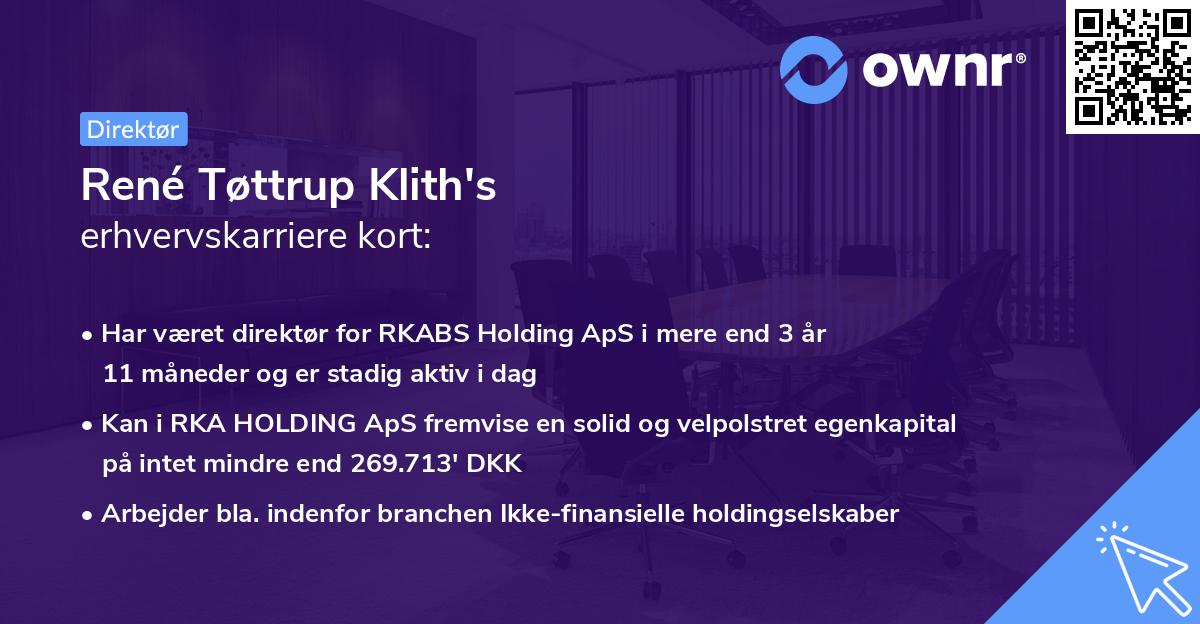 ownr®

Direktør

René Tøttrup Klith's
erhvervskarriere kort:

• Har været direktør for RKABS Holding ApS i mere end 3 år 11 måneder og er stadig aktiv i dag

• Kan i RKA HOLDING ApS fremvise en solid og velpolstret egenkapital på intet mindre end 269.713' DKK

• Arbejder bla. indenfor branchen Ikke-finansielle holdingselskaber